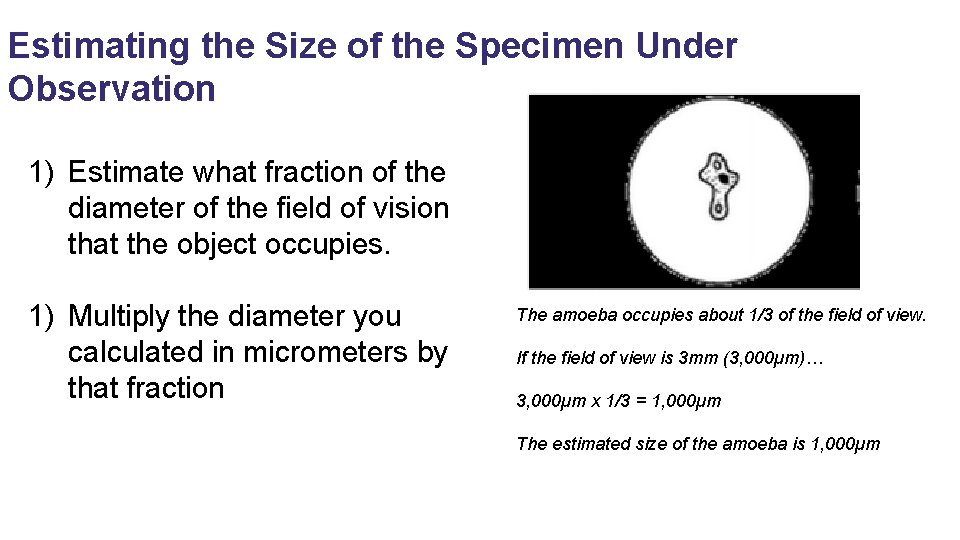 Estimating the Size of the Specimen Under Observation

1) Estimate what fraction of the diameter of the field of vision that the object occupies.

1) Multiply the diameter you calculated in micrometers by that fraction

The amoeba occupies about 1/3 of the field of view.

If the field of view is 3mm (3,000μm)…

3,000μm x 1/3 = 1,000μm

The estimated size of the amoeba is 1,000μm